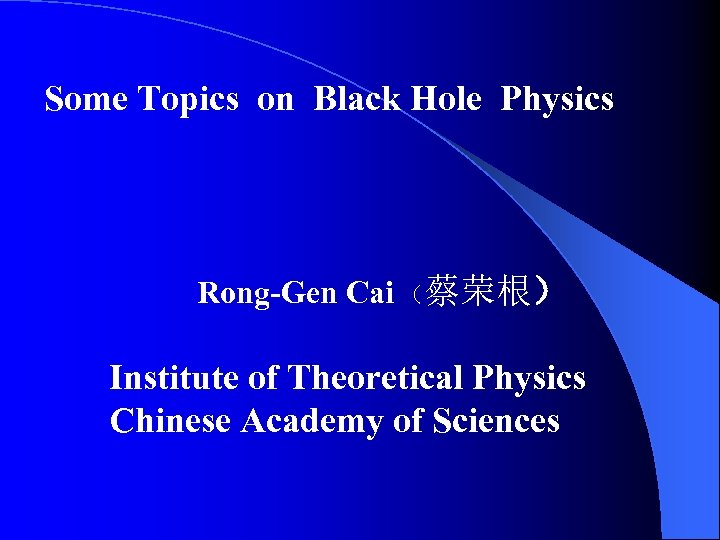 Some Topics on Black Hole Physics

Rong-Gen Cai（蔡荣根）

Institute of Theoretical Physics
Chinese Academy of Sciences